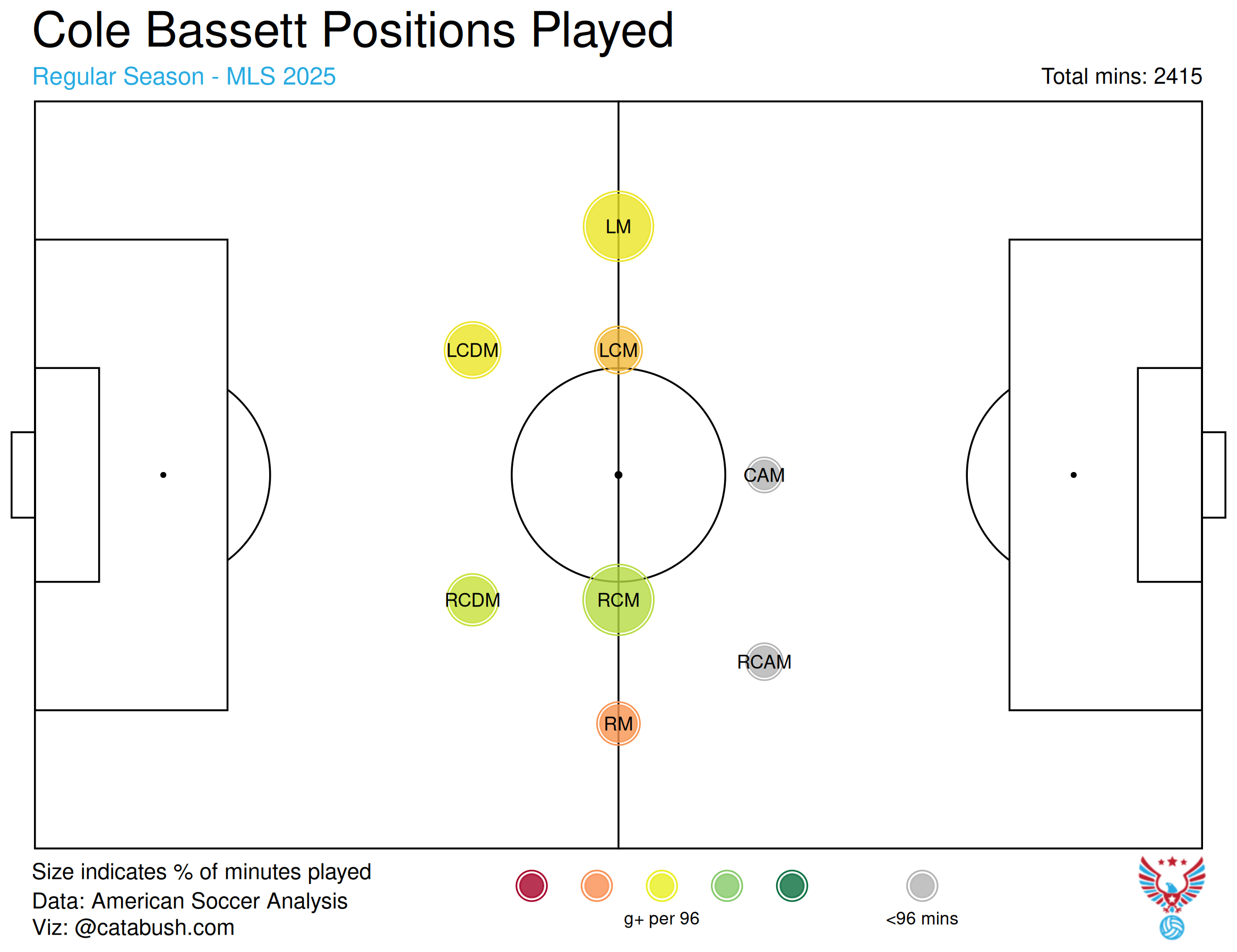 Cole Bassett Positions Played

Regular Season - MLS 2025

Total mins: 2415

LM

LCDM

LCM

CAM

RCDM

RCM

RCAM

RM

Size indicates % of minutes played
Data: American Soccer Analysis
Viz: @catabush.com

g+ per 96

<96 mins